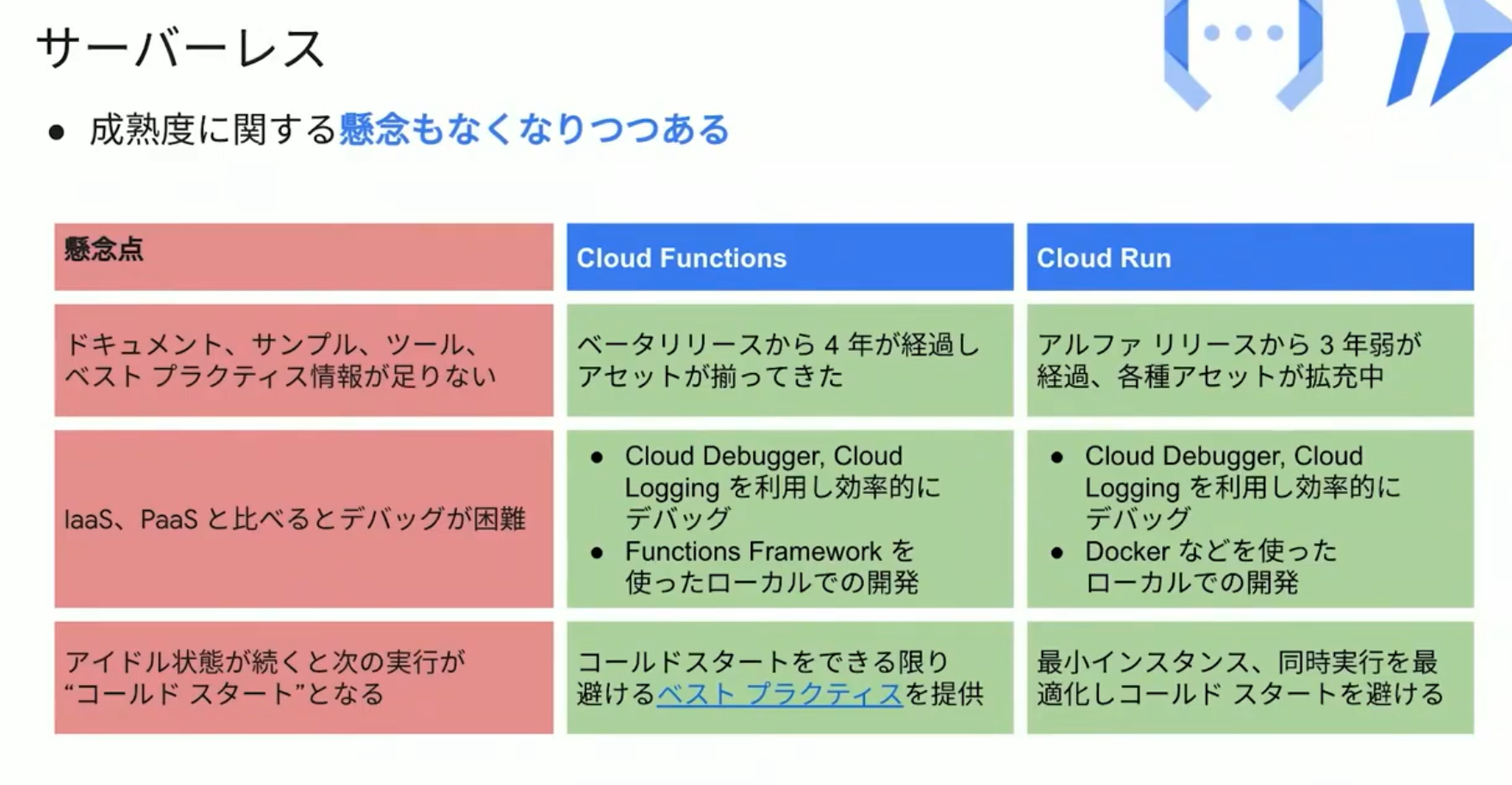 サーバーレス

● 成熟度に関する懸念もなくなりつつある

| 懸念点 | Cloud Functions | Cloud Run |
|---|---|---|
| ドキュメント、サンプル、ツール、ベスト プラクティス情報が足りない | ベータリリースから 4 年が経過しアセットが揃ってきた | アルファ リリースから 3 年弱が経過、各種アセットが拡充中 |
| IaaS、PaaS と比べるとデバッグが困難 | ● Cloud Debugger, Cloud Logging を利用し効率的にデバッグ ● Functions Framework を使ったローカルでの開発 | ● Cloud Debugger, Cloud Logging を利用し効率的にデバッグ ● Docker などを使ったローカルでの開発 |
| アイドル状態が続くと次の実行が“コールド スタート”となる | コールドスタートをできる限り避けるベスト プラクティスを提供 | 最小インスタンス、同時実行を最適化しコールド スタートを避ける |